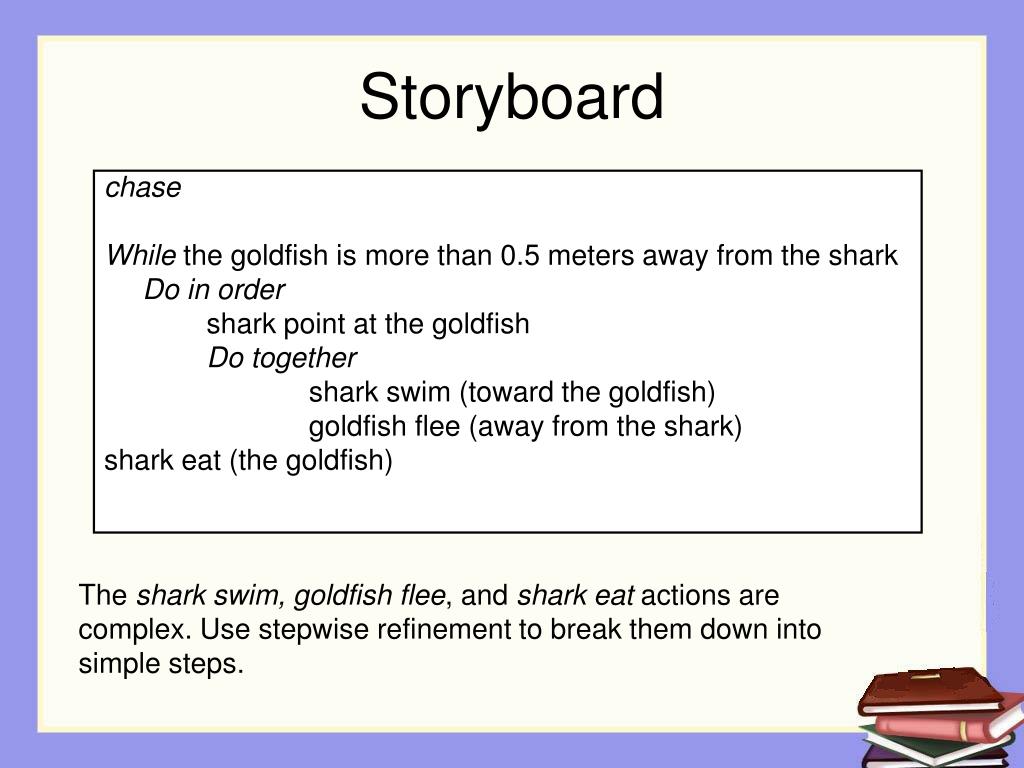 Storyboard

chase

While the goldfish is more than 0.5 meters away from the shark
Do in order
shark point at the goldfish
Do together
shark swim (toward the goldfish)
goldfish flee (away from the shark)
shark eat (the goldfish)

The shark swim, goldfish flee, and shark eat actions are complex. Use stepwise refinement to break them down into simple steps.